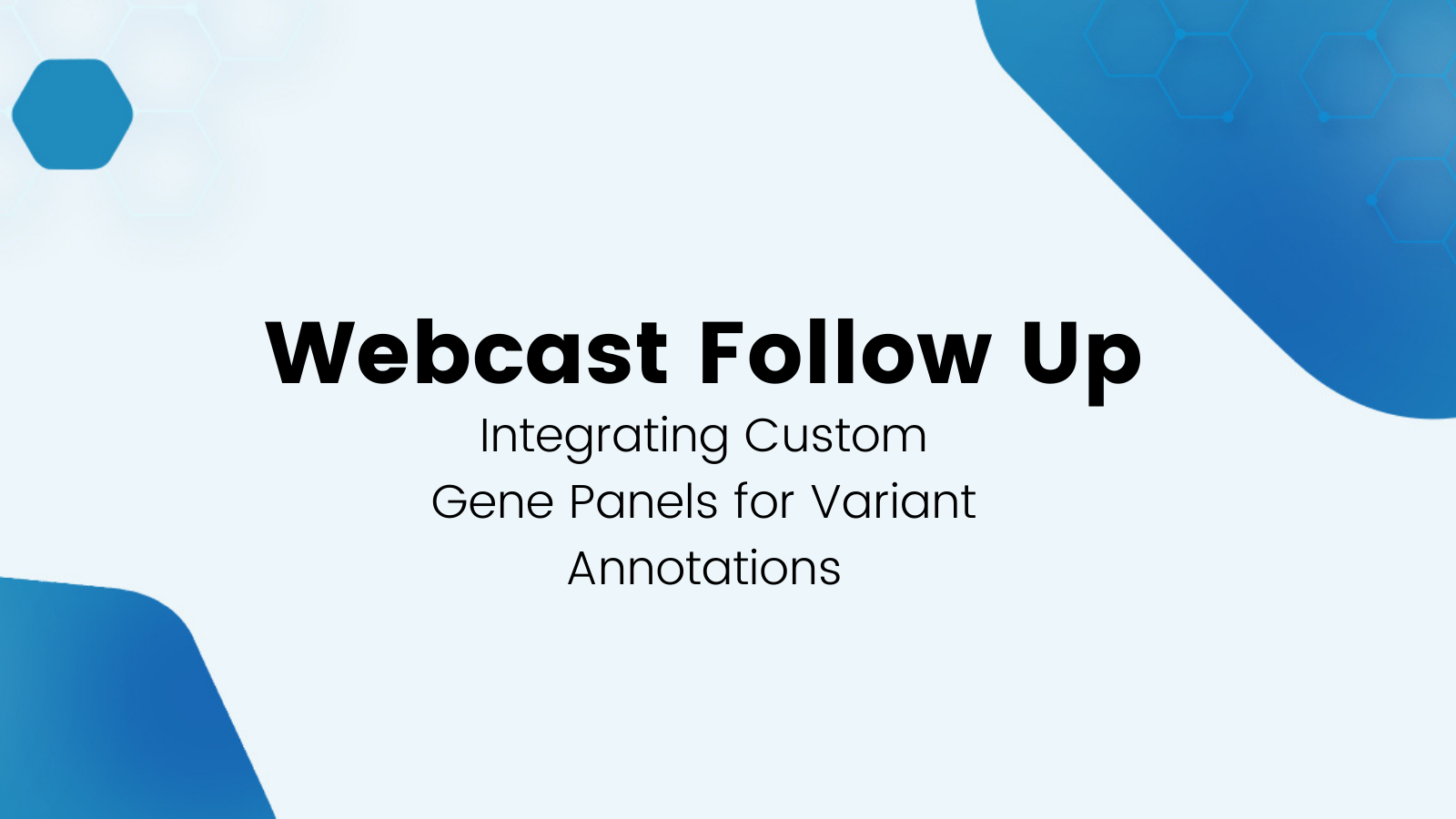 Webcast Follow Up

Integrating Custom Gene Panels for Variant Annotations